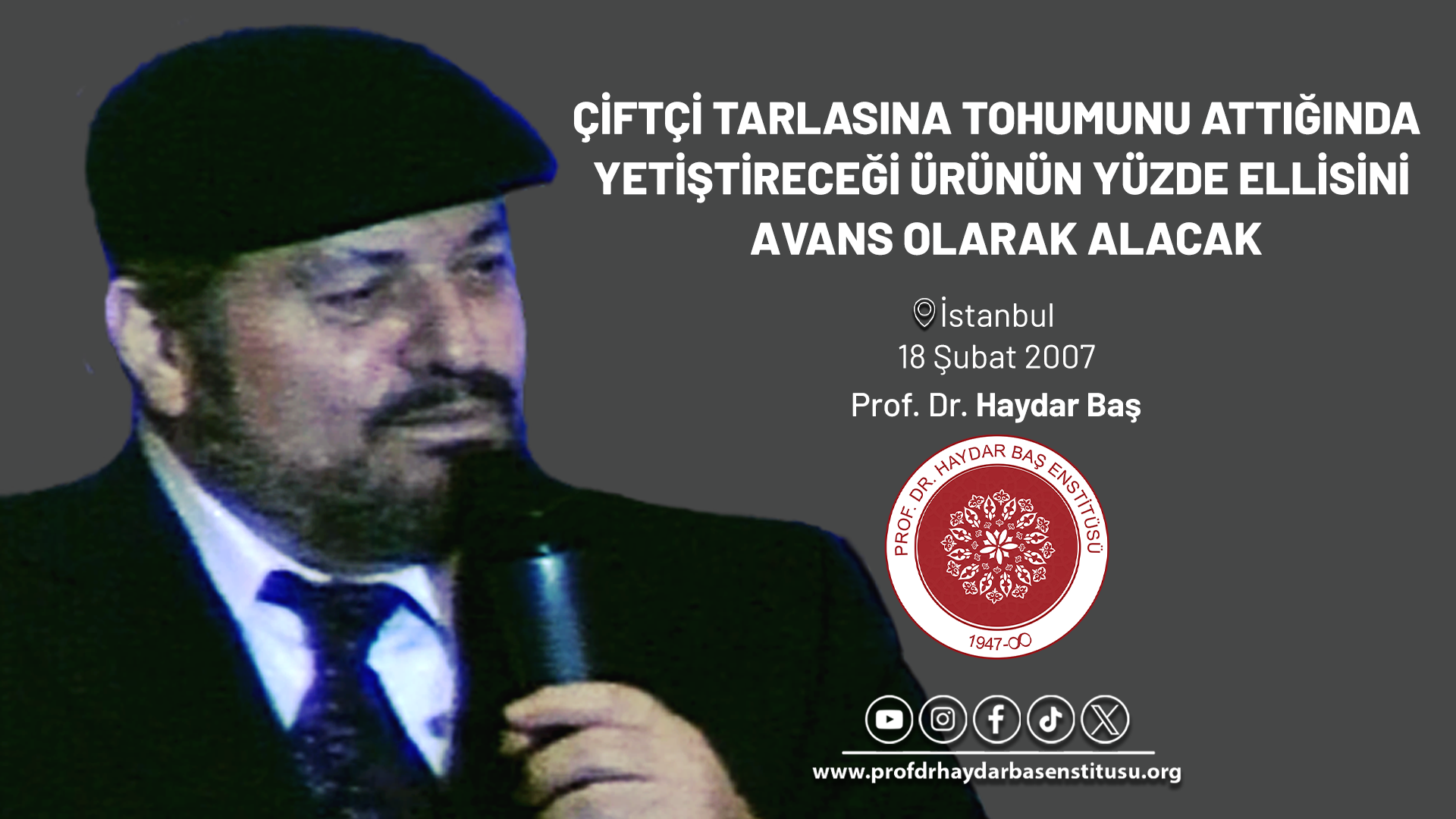 ÇİFTÇİ TARLASINA TOHUMUNU ATTIĞINDA YETİŞTİRECEĞİ ÜRÜNÜN YÜZDE ELLİSİNİ AVANS OLARAK ALACAK

İstanbul
18 Şubat 2007
Prof. Dr. Haydar Baş

PROF. DR. HAYDAR BAŞ ENSTİTÜSÜ
1947-∞

www.profdrhaydarbasenstitusu.org